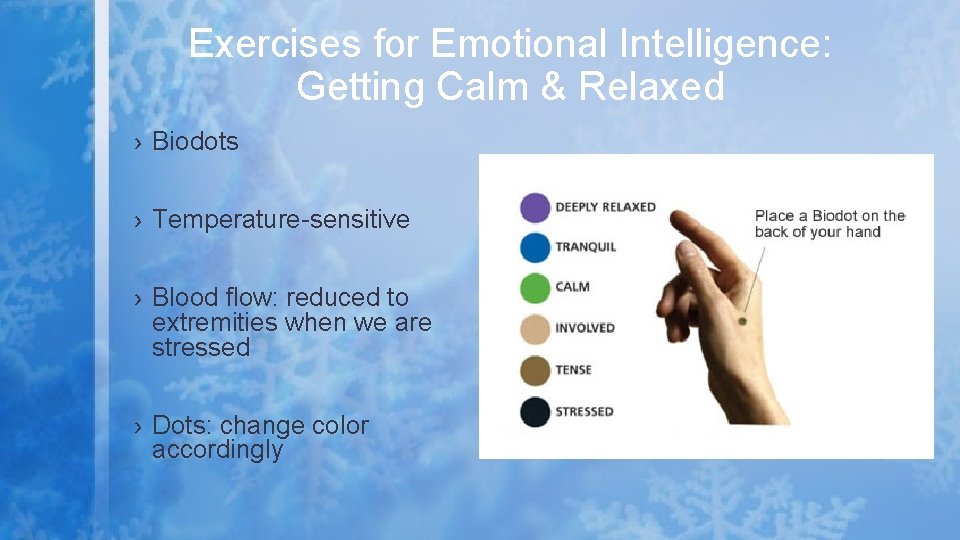 Exercises for Emotional Intelligence: Getting Calm & Relaxed

› Biodots

› Temperature-sensitive

› Blood flow: reduced to extremities when we are stressed

› Dots: change color accordingly

DEEPLY RELAXED
TRANQUIL
CALM
INVOLVED
TENSE
STRESSED

Place a Biodot on the back of your hand